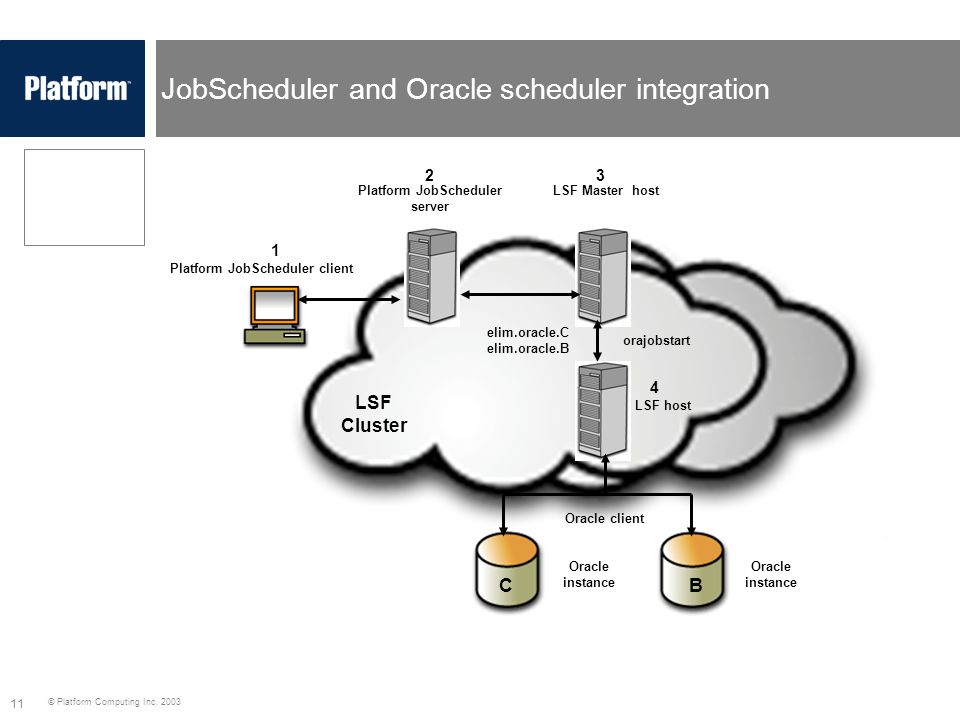 Platform™

JobScheduler and Oracle scheduler integration

2
Platform JobScheduler server

3
LSF Master host

1
Platform JobScheduler client

elim.oracle.C
elim.oracle.B

orajobstart

4
LSF host

LSF
Cluster

Oracle client

C

Oracle instance

B

Oracle instance

11

© Platform Computing Inc. 2003